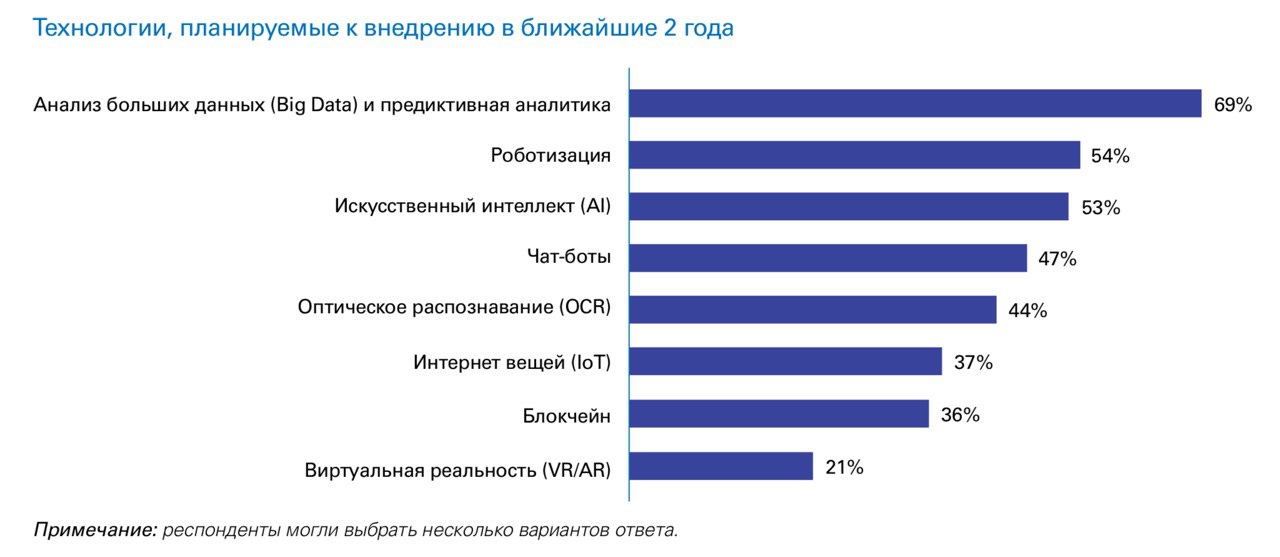 Технологии, планируемые к внедрению в ближайшие 2 года

Анализ больших данных (Big Data) и предиктивная аналитика 69%
Роботизация 54%
Искусственный интеллект (AI) 53%
Чат-боты 47%
Оптическое распознавание (OCR) 44%
Интернет вещей (IoT) 37%
Блокчейн 36%
Виртуальная реальность (VR/AR) 21%

Примечание: респонденты могли выбрать несколько вариантов ответа.